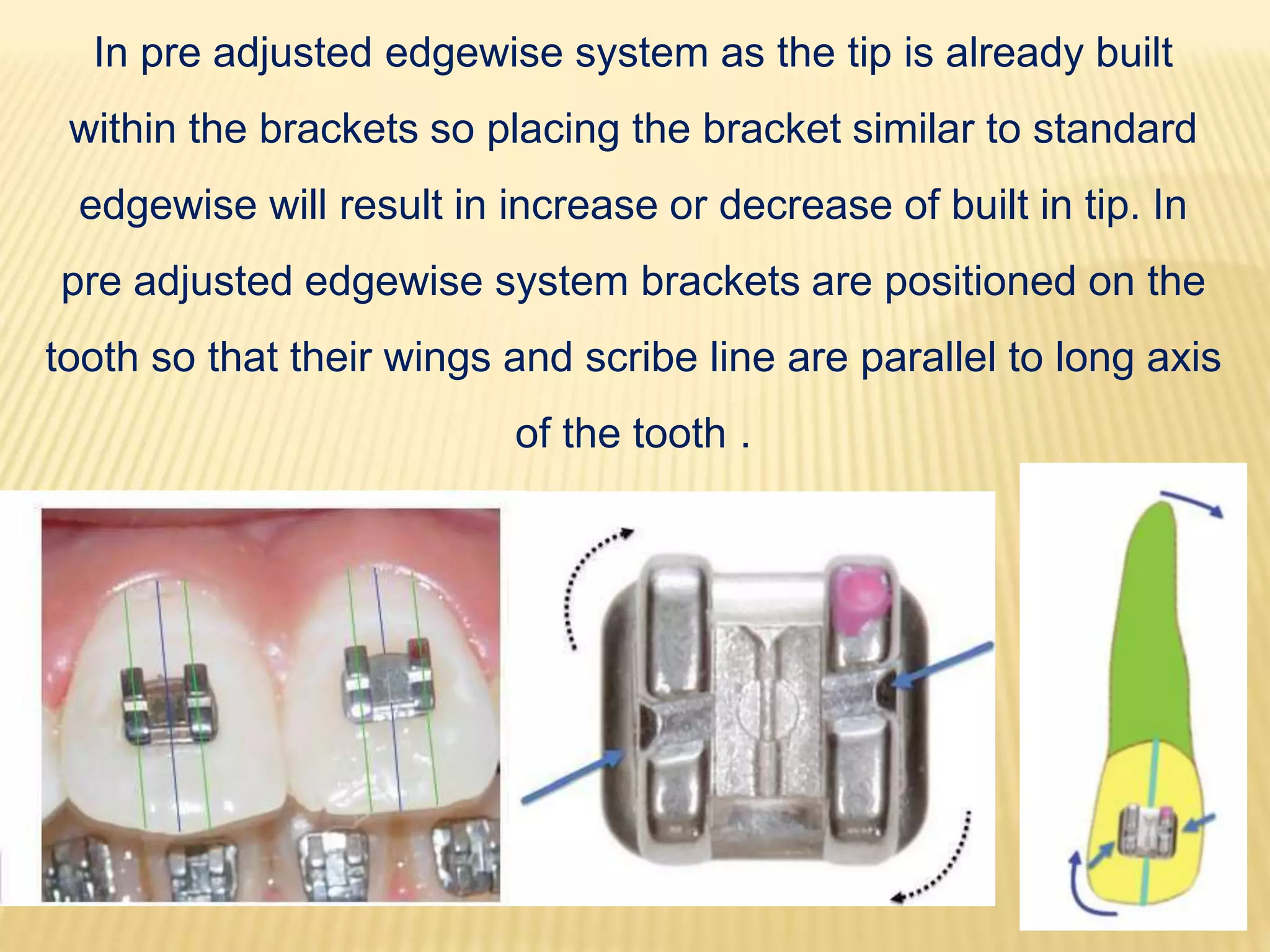 In pre adjusted edgewise system as the tip is already built within the brackets so placing the bracket similar to standard edgewise will result in increase or decrease of built in tip. In pre adjusted edgewise system brackets are positioned on the tooth so that their wings and scribe line are parallel to long axis of the tooth .